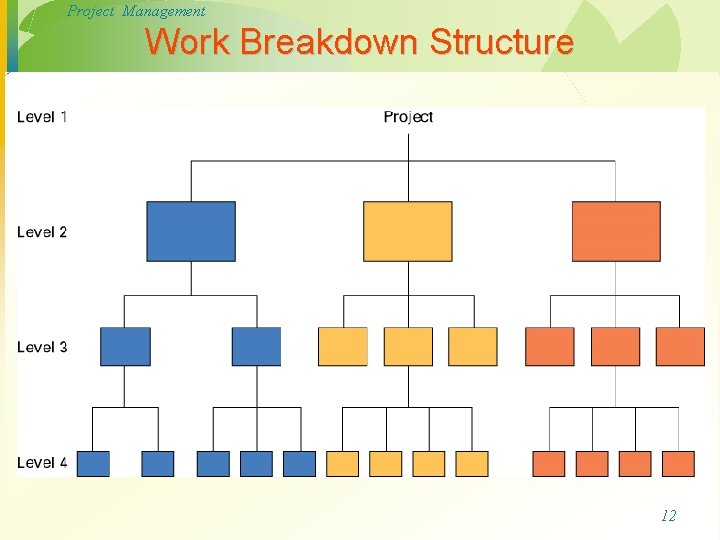 Project Management

Work Breakdown Structure

Level 1

Project

Level 2

Level 3

Level 4

12